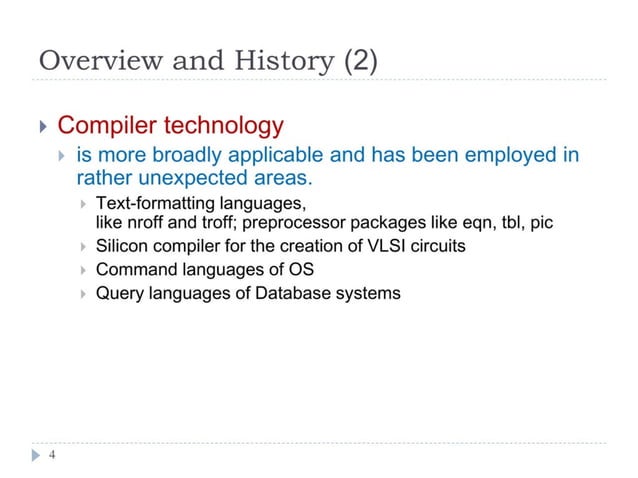 Overview and History (2)

Compiler technology

is more broadly applicable and has been employed in rather unexpected areas.

Text-formatting languages, like nroff and troff; preprocessor packages like eqn, tbl, pic

Silicon compiler for the creation of VLSI circuits

Command languages of OS

Query languages of Database systems

4